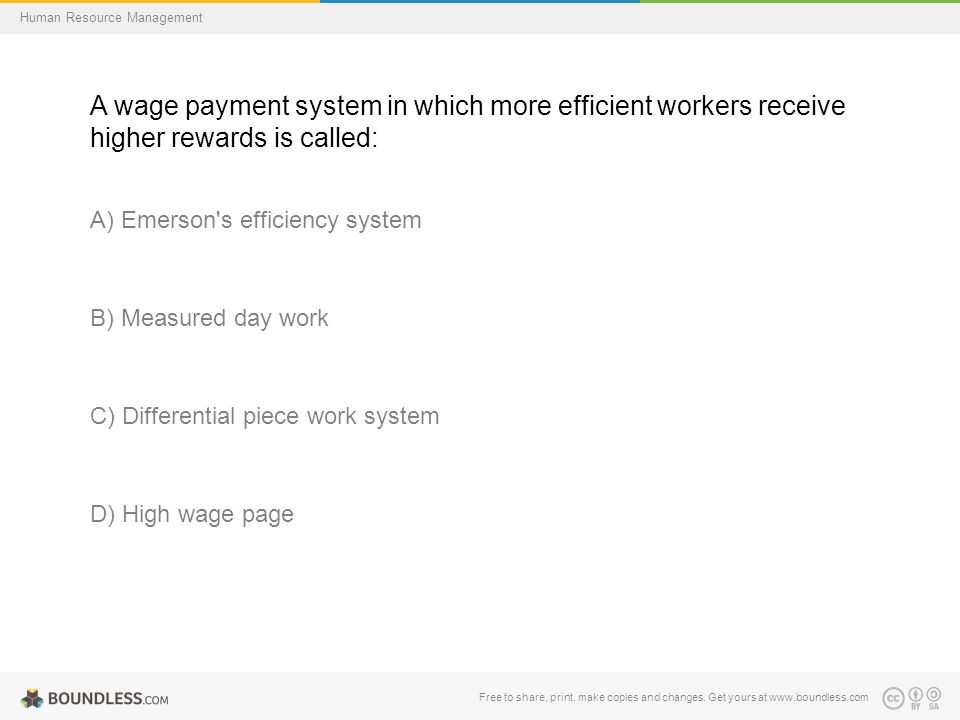 Human Resource Management

A wage payment system in which more efficient workers receive higher rewards is called:

A) Emerson's efficiency system

B) Measured day work

C) Differential piece work system

D) High wage page

BOUNDLESS.COM

Free to share, print, make copies and changes. Get yours at www.boundless.com

cc BY SA